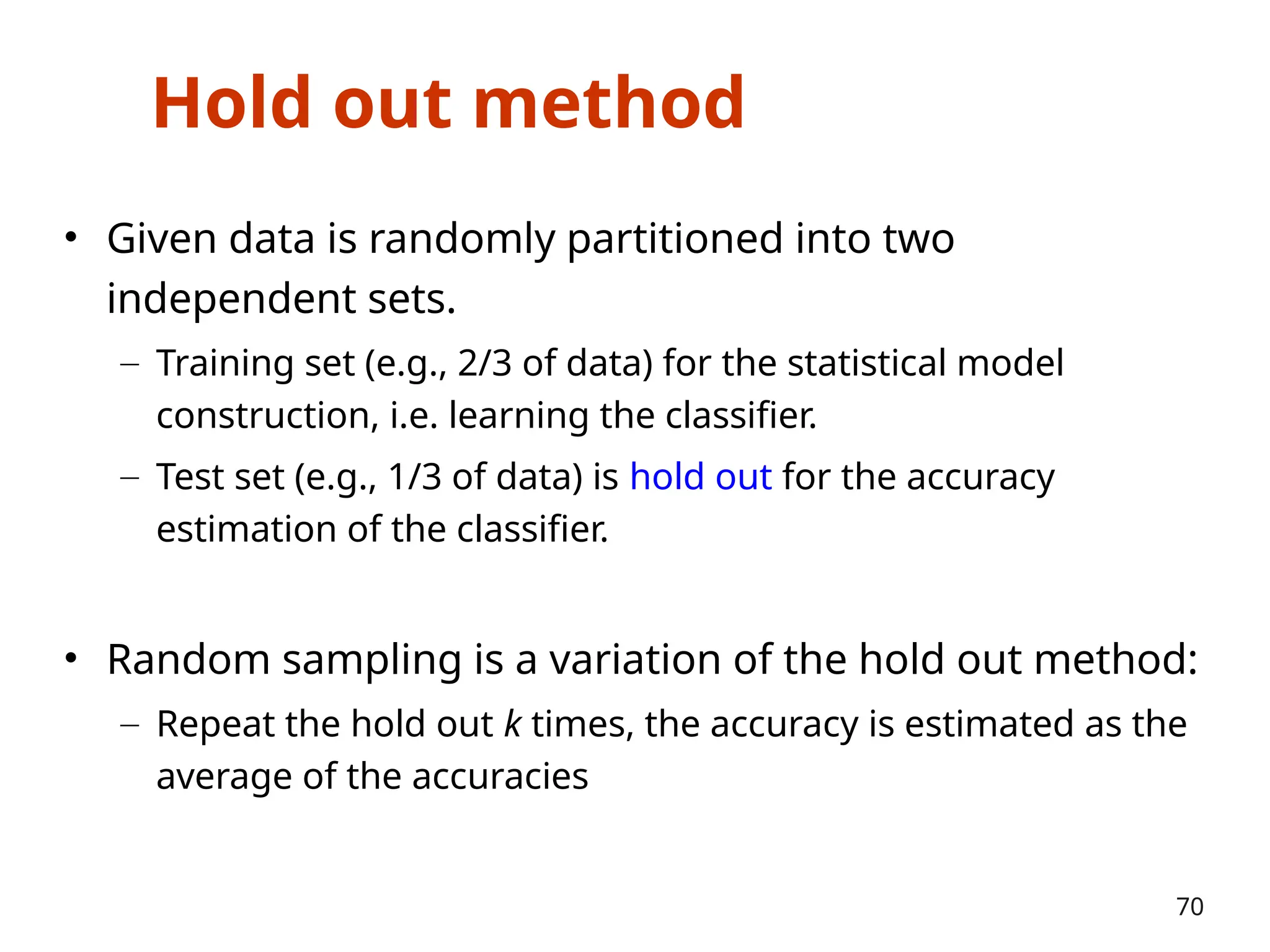 Hold out method

• Given data is randomly partitioned into two independent sets.
– Training set (e.g., 2/3 of data) for the statistical model construction, i.e. learning the classifier.
– Test set (e.g., 1/3 of data) is hold out for the accuracy estimation of the classifier.

• Random sampling is a variation of the hold out method:
– Repeat the hold out $k$ times, the accuracy is estimated as the average of the accuracies

70